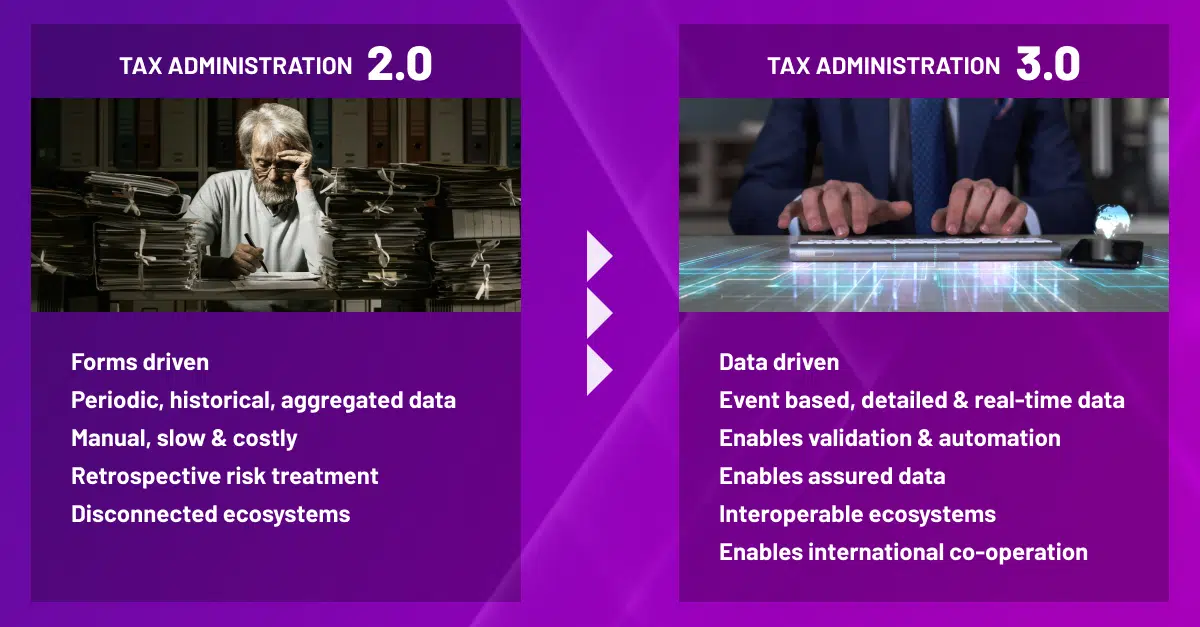 TAX ADMINISTRATION 2.0

Forms driven
Periodic, historical, aggregated data
Manual, slow & costly
Retrospective risk treatment
Disconnected ecosystems

TAX ADMINISTRATION 3.0

Data driven
Event based, detailed & real-time data
Enables validation & automation
Enables assured data
Interoperable ecosystems
Enables international co-operation